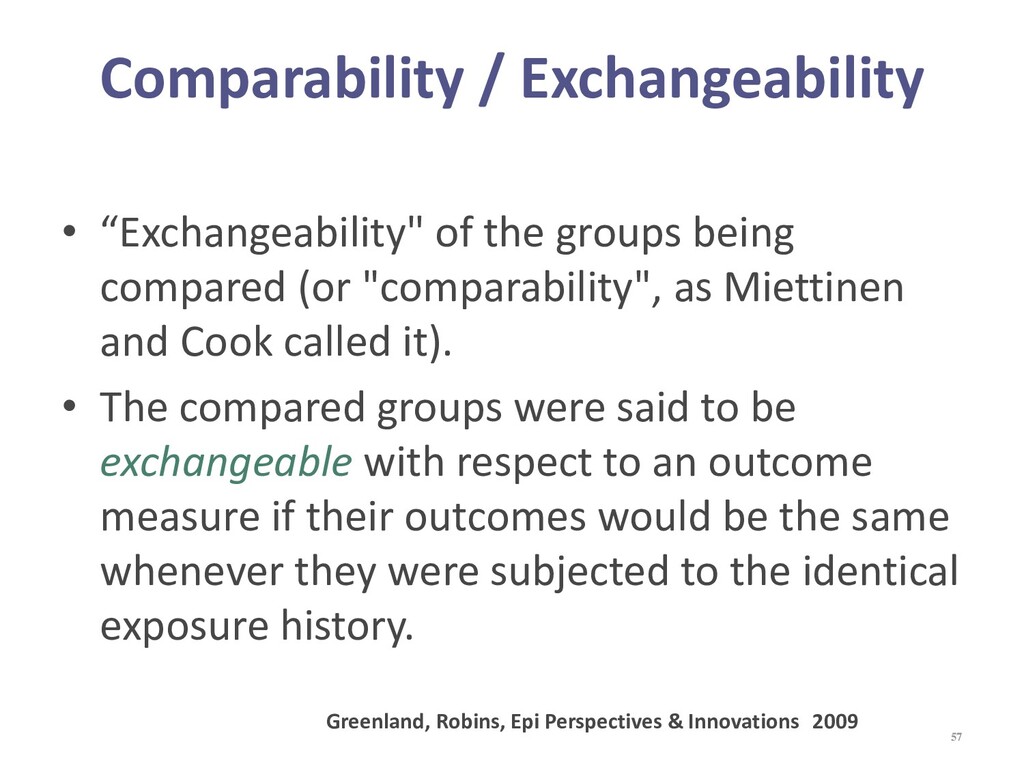 Comparability / Exchangeability

• “Exchangeability" of the groups being compared (or "comparability", as Miettinen and Cook called it).

• The compared groups were said to be exchangeable with respect to an outcome measure if their outcomes would be the same whenever they were subjected to the identical exposure history.

Greenland, Robins, Epi Perspectives & Innovations 2009

57